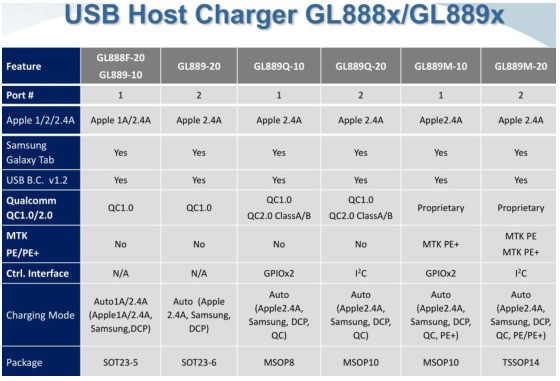 USB Host Charger GL888x/GL889x

| Feature | GL888F-20 GL889-10 | GL889-20 | GL889Q-10 | GL889Q-20 | GL889M-10 | GL889M-20 |
|---|---|---|---|---|---|---|
| Port # | 1 | 2 | 1 | 2 | 1 | 2 |
| Apple 1/2/2.4A | Apple 1A/2.4A | Apple 2.4A | Apple 2.4A | Apple 2.4A | Apple2.4A | Apple 2.4A |
| Samsung Galaxy Tab | Yes | Yes | Yes | Yes | Yes | Yes |
| USB B.C. v1.2 | Yes | Yes | Yes | Yes | Yes | Yes |
| Qualcomm QC1.0/2.0 | QC1.0 | QC1.0 | QC1.0 QC2.0 ClassA/B | QC1.0 QC2.0 ClassA/B | Proprietary | Proprietary |
| MTK PE/PE+ | No | No | No | No | MTK PE+ | MTK PE MTK PE+ |
| Ctrl. Interface | N/A | N/A | GPIOx2 | $I^2C$ | GPIOx2 | $I^2C$ |
| Charging Mode | Auto1A/2.4A (Apple1A/2.4A, Samsung,DCP) | Auto (Apple 2.4A, Samsung, DCP) | Auto (Apple2.4A, Samsung, DCP, QC) | Auto (Apple2.4A, Samsung, DCP, QC) | Auto (Apple2.4A, Samsung, DCP, QC, PE+) | Auto (Apple2.4A, Samsung, DCP, QC, PE/PE+) |
| Package | SOT23-5 | SOT23-6 | MSOP8 | MSOP10 | MSOP10 | TSSOP14 |